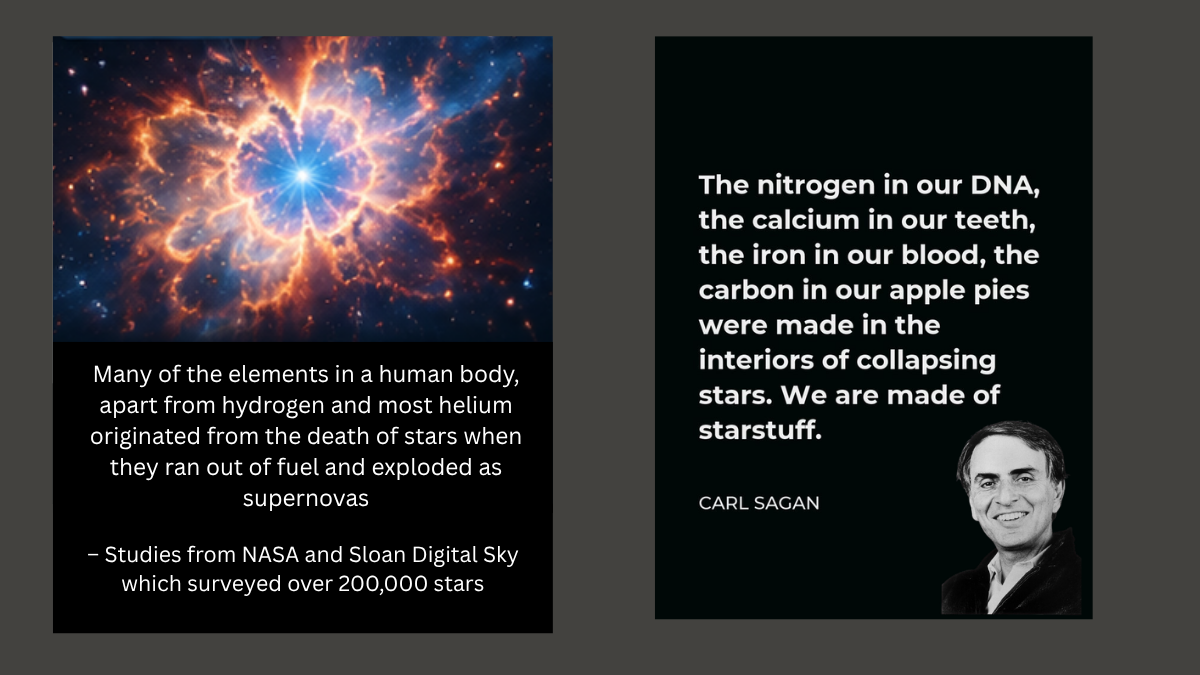 Many of the elements in a human body, apart from hydrogen and most helium originated from the death of stars when they ran out of fuel and exploded as supernovas

– Studies from NASA and Sloan Digital Sky which surveyed over 200,000 stars

The nitrogen in our DNA, the calcium in our teeth, the iron in our blood, the carbon in our apple pies were made in the interiors of collapsing stars. We are made of starstuff.

CARL SAGAN